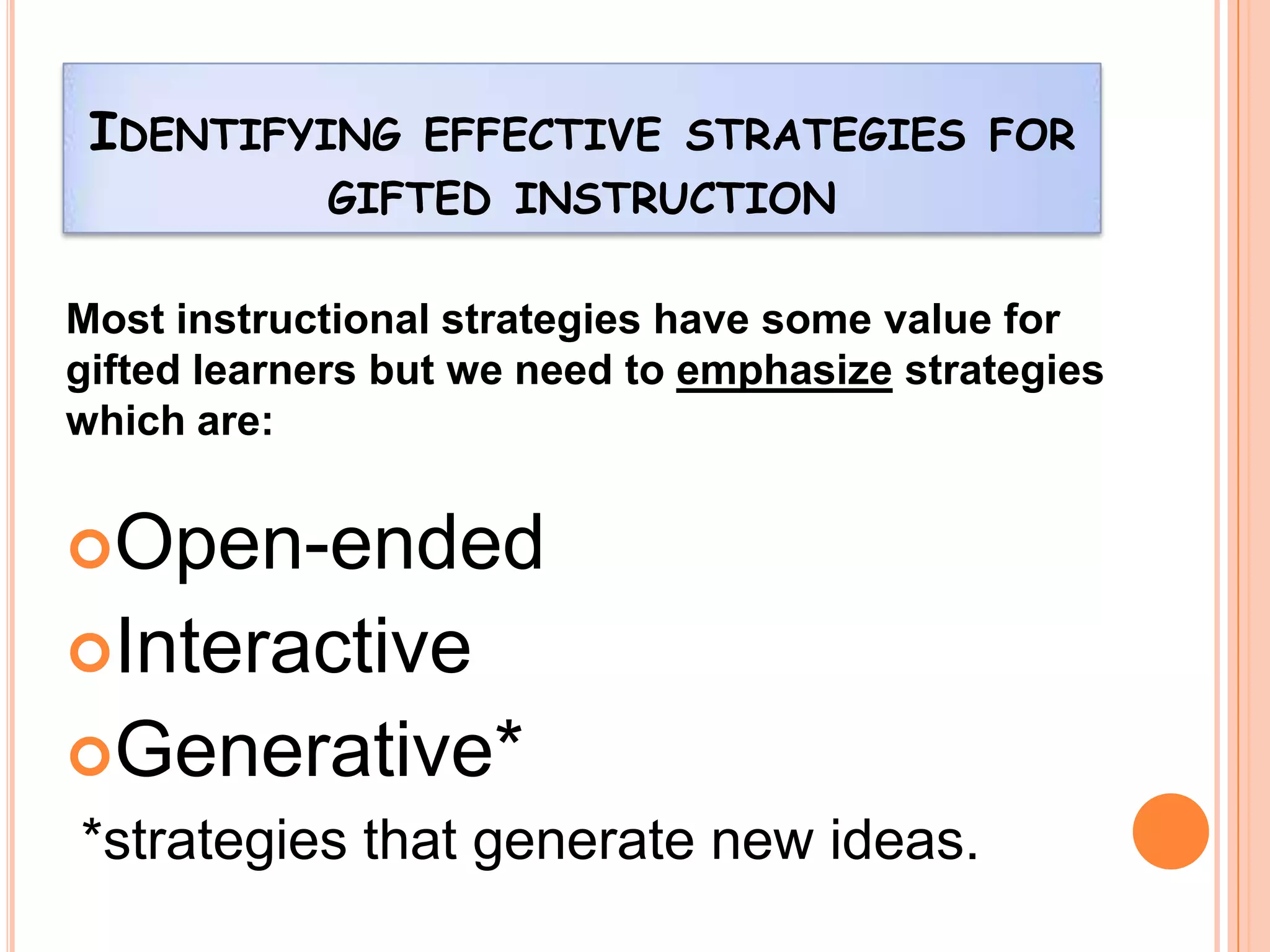 IDENTIFYING EFFECTIVE STRATEGIES FOR GIFTED INSTRUCTION

Most instructional strategies have some value for gifted learners but we need to emphasize strategies which are:

Open-ended
Interactive
Generative*

*strategies that generate new ideas.